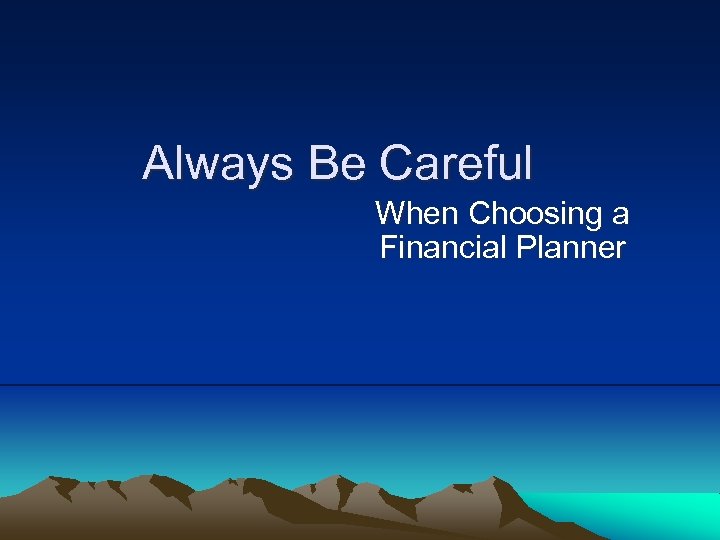 Always Be Careful

When Choosing a Financial Planner